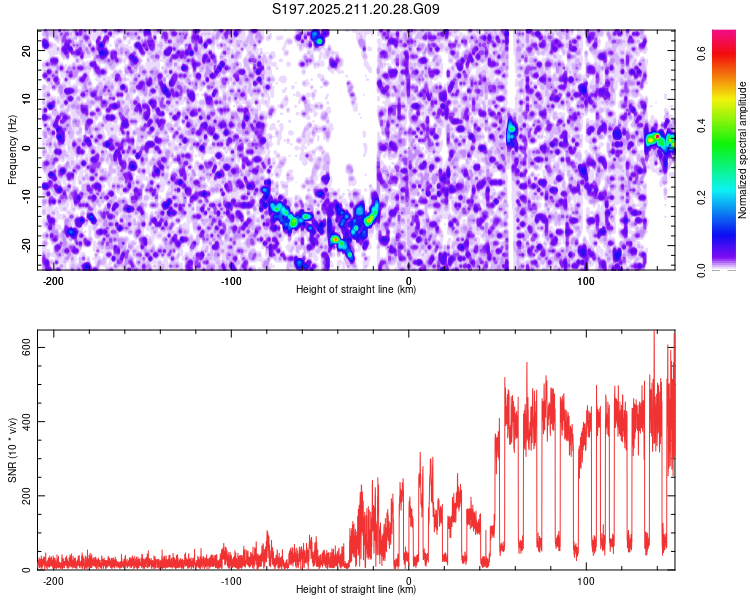 S197.2025.211.20.28.G09

Frequency (Hz)

20
10
0
-10
-20

-200
-100
0
100

Height of straight line (km)

Normalized spectral amplitude

0.0
0.2
0.4
0.6

SNR (10 * v/v)

600
400
200
0

-200
-100
0
100

Height of straight line (km)